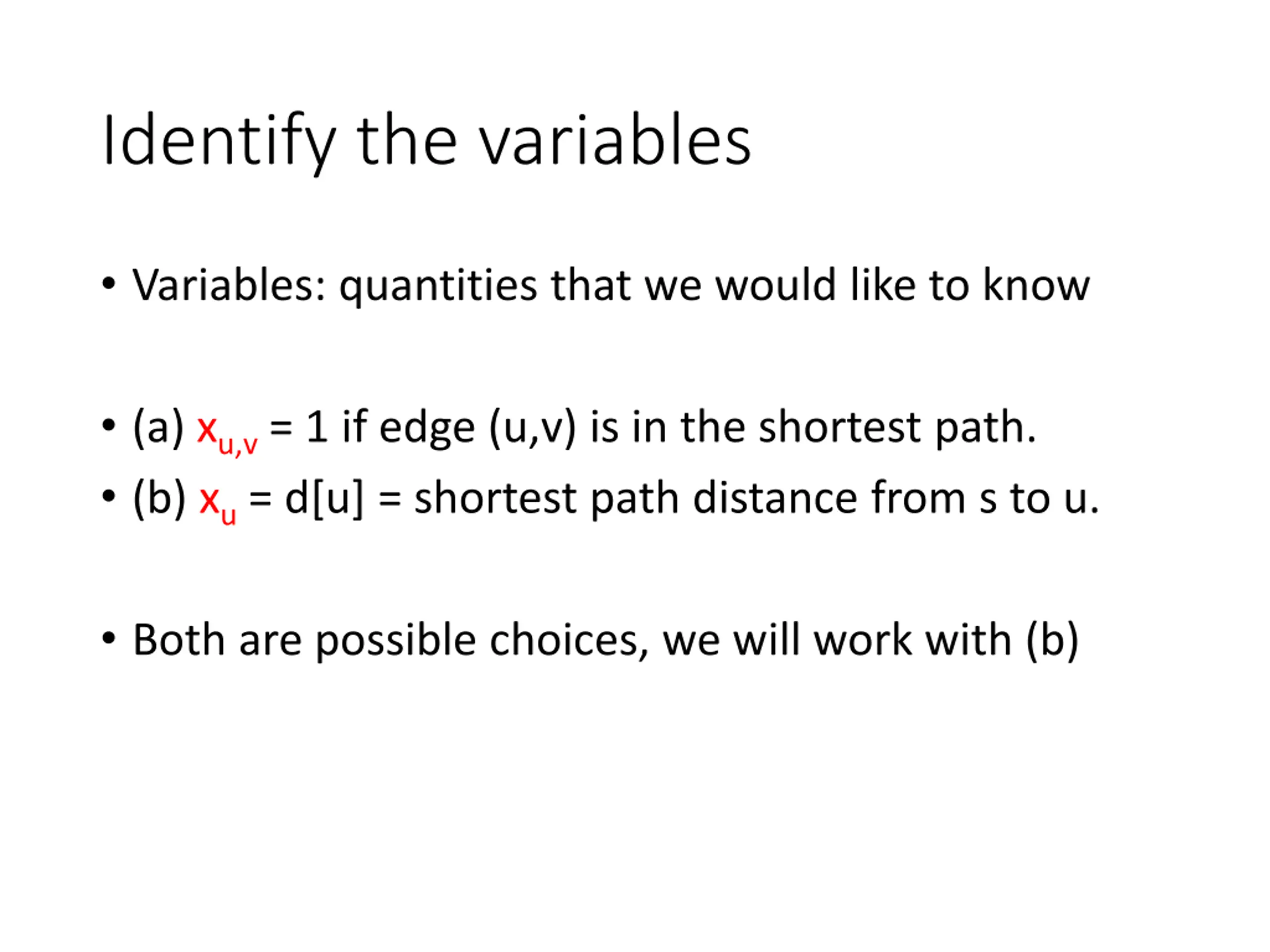 Identify the variables

• Variables: quantities that we would like to know

• (a) $x_{u,v}$ = 1 if edge (u,v) is in the shortest path.
• (b) $x_u$ = d[u] = shortest path distance from s to u.

• Both are possible choices, we will work with (b)